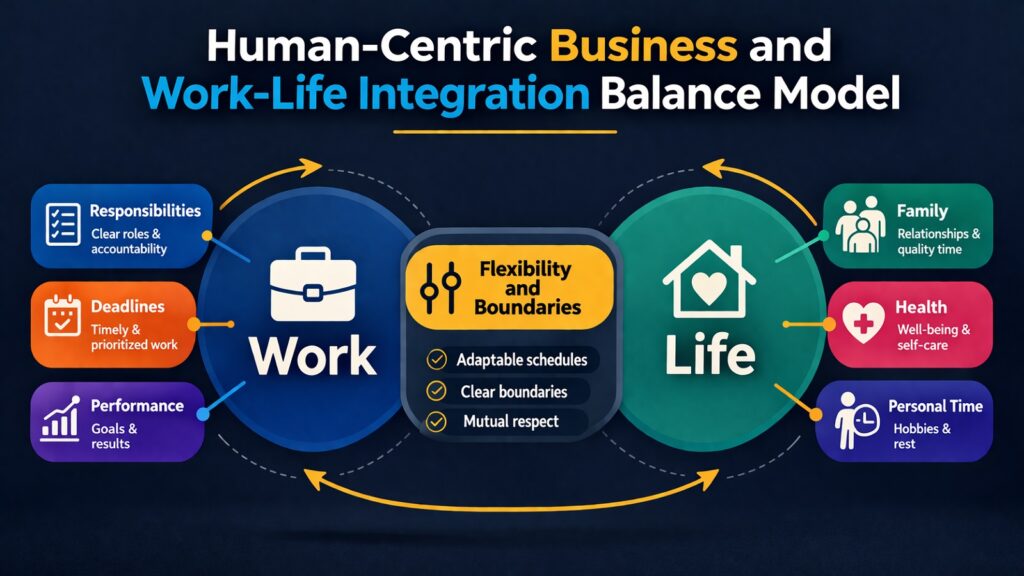 Human-Centric Business and Work-Life Integration Balance Model

Responsibilities
Clear roles & accountability

Deadlines
Timely & prioritized work

Performance
Goals & results

Work

Flexibility and Boundaries

Adaptable schedules
Clear boundaries
Mutual respect

Life

Family
Relationships & quality time

Health
Well-being & self-care

Personal Time
Hobbies & rest